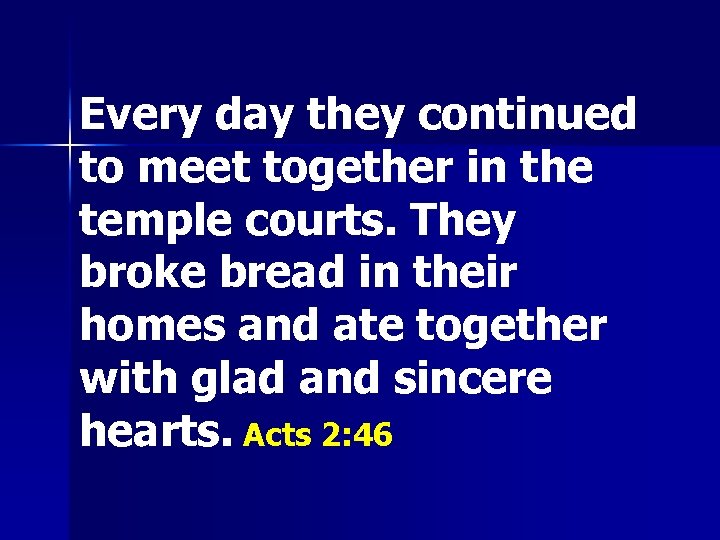 Every day they continued to meet together in the temple courts. They broke bread in their homes and ate together with glad and sincere hearts. Acts 2:46